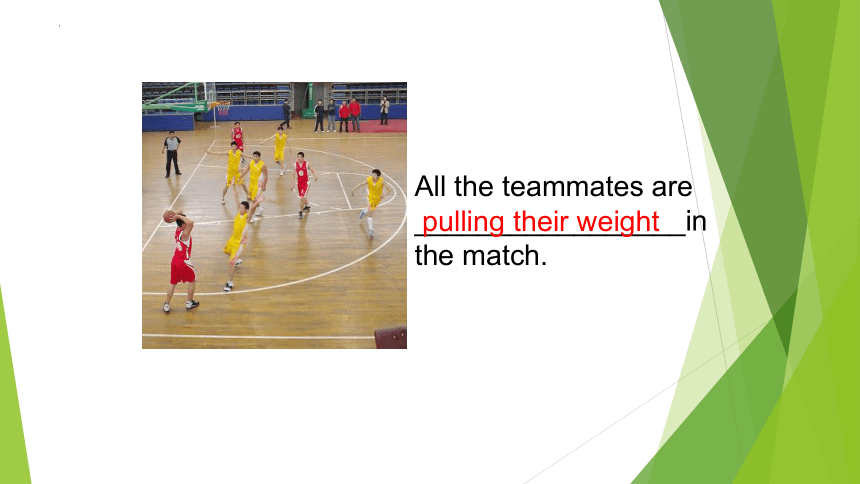 All the teammates are pulling their weight in the match.